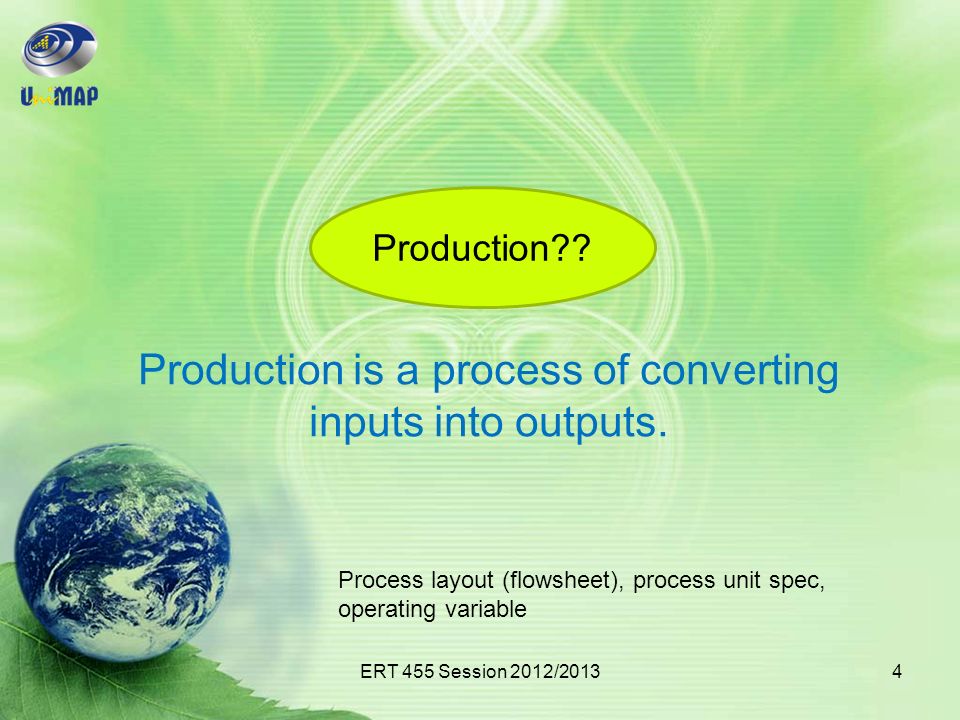 UniMAP

Production??

Production is a process of converting inputs into outputs.

Process layout (flowsheet), process unit spec, operating variable

ERT 455 Session 2012/2013

4